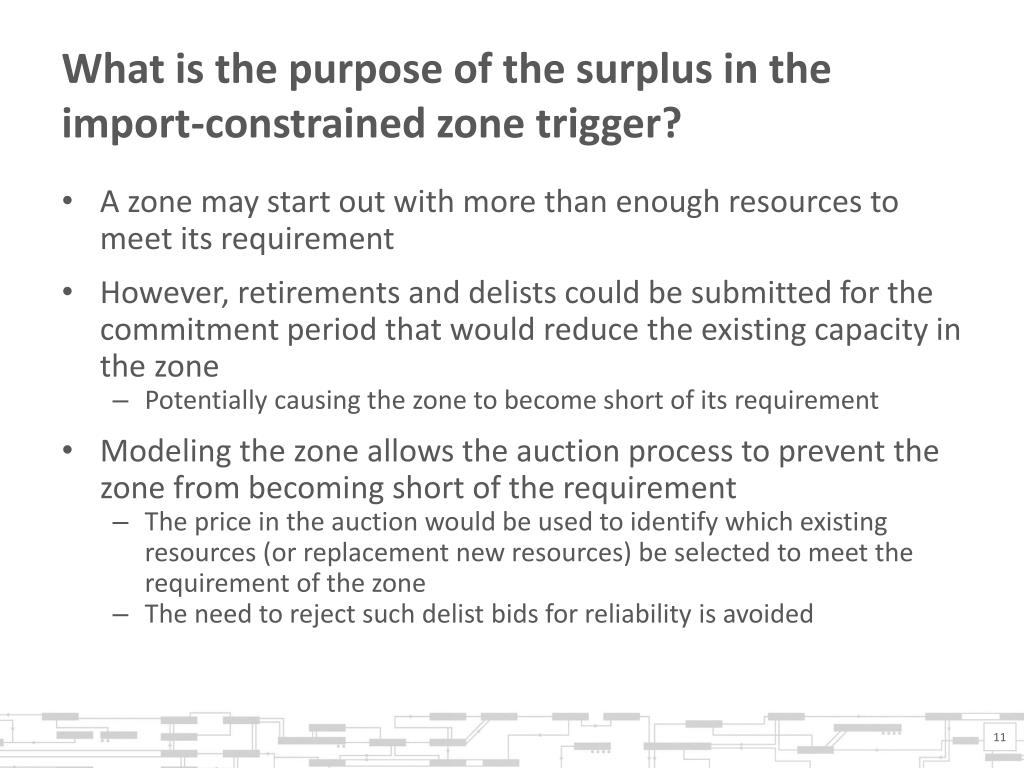 What is the purpose of the surplus in the import-constrained zone trigger?

• A zone may start out with more than enough resources to meet its requirement

• However, retirements and delists could be submitted for the commitment period that would reduce the existing capacity in the zone
 – Potentially causing the zone to become short of its requirement

• Modeling the zone allows the auction process to prevent the zone from becoming short of the requirement
 – The price in the auction would be used to identify which existing resources (or replacement new resources) be selected to meet the requirement of the zone
 – The need to reject such delist bids for reliability is avoided

11